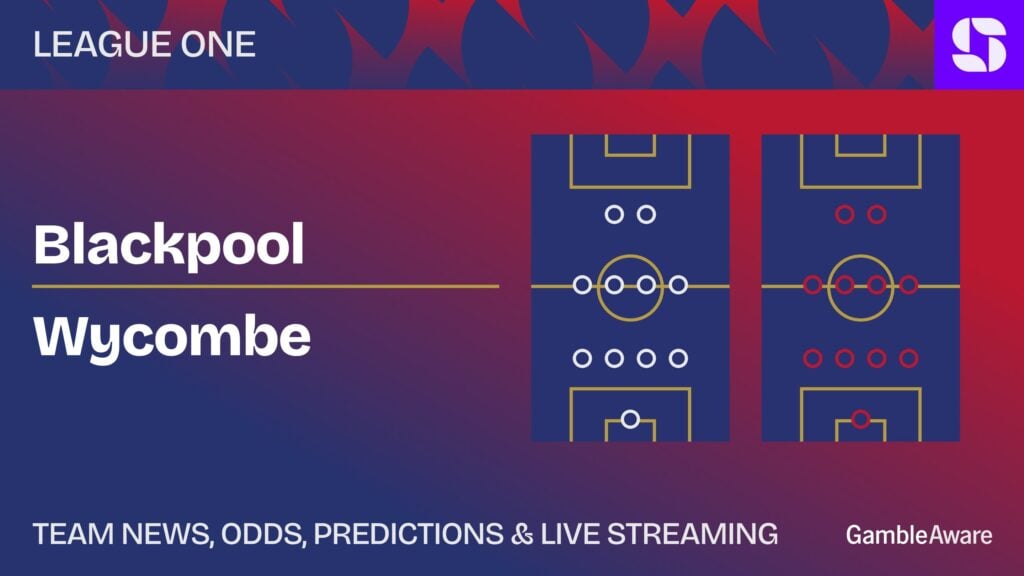 LEAGUE ONE

Blackpool

Wycombe

TEAM NEWS, ODDS, PREDICTIONS & LIVE STREAMING

GambleAware